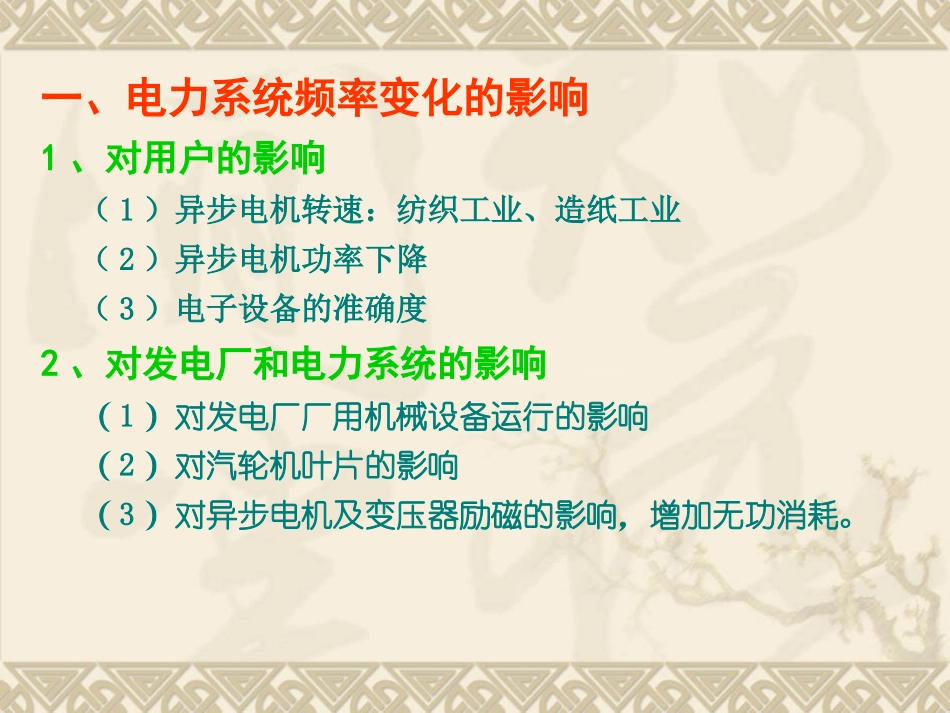 一、电力系统频率变化的影响

1、对用户的影响

（1）异步电机转速：纺织工业、造纸工业

（2）异步电机功率下降

（3）电子设备的准确度

2、对发电厂和电力系统的影响

（1）对发电厂厂用机械设备运行的影响

（2）对汽轮机叶片的影响

（3）对异步电机及变压器励磁的影响，增加无功消耗。